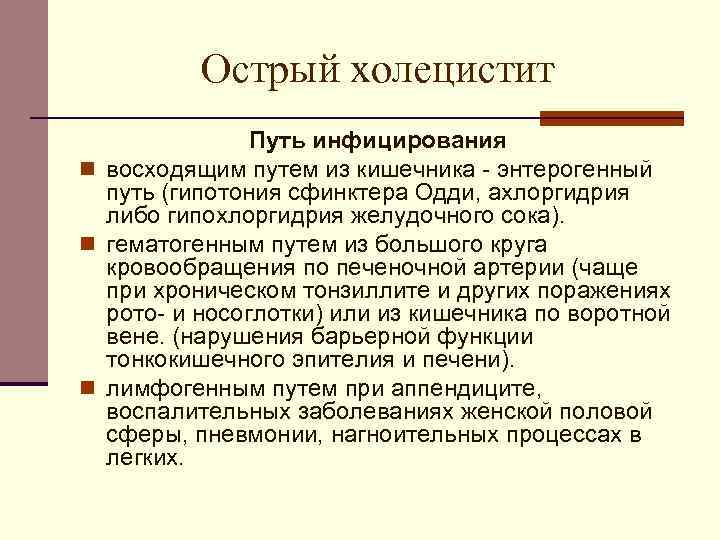 Острый холецистит

Путь инфицирования

восходящим путем из кишечника - энтерогенный путь (гипотония сфинктера Одди, ахлоргидрия либо гипохлоргидрия желудочного сока).

гематогенным путем из большого круга кровообращения по печеночной артерии (чаще при хроническом тонзиллите и других поражениях рото- и носоглотки) или из кишечника по воротной вене. (нарушения барьерной функции тонкокишечного эпителия и печени).

лимфогенным путем при аппендиците, воспалительных заболеваниях женской половой сферы, пневмонии, нагноительных процессах в легких.